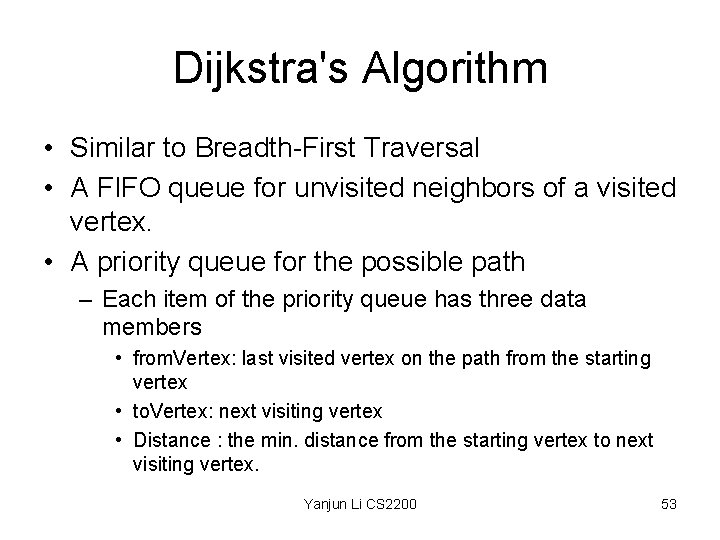 Dijkstra's Algorithm

• Similar to Breadth-First Traversal
• A FIFO queue for unvisited neighbors of a visited vertex.
• A priority queue for the possible path
– Each item of the priority queue has three data members
• fromVertex: last visited vertex on the path from the starting vertex
• toVertex: next visiting vertex
• Distance : the min. distance from the starting vertex to next visiting vertex.

Yanjun Li CS2200

53